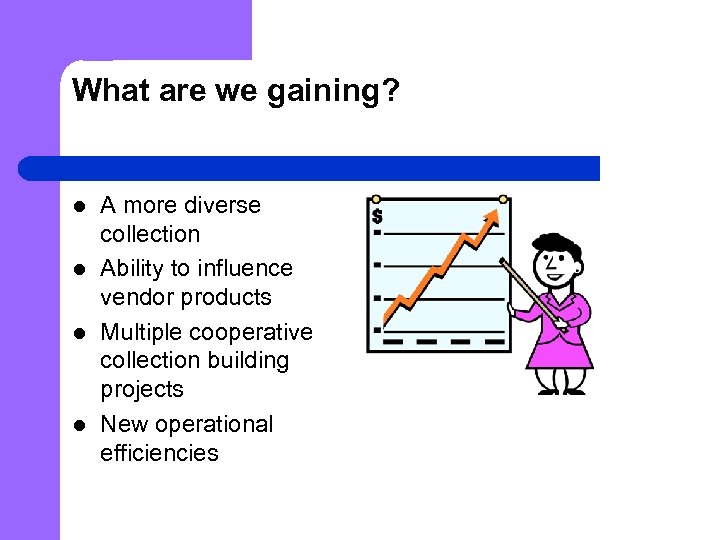 What are we gaining?

- A more diverse collection
- Ability to influence vendor products
- Multiple cooperative collection building projects
- New operational efficiencies

$